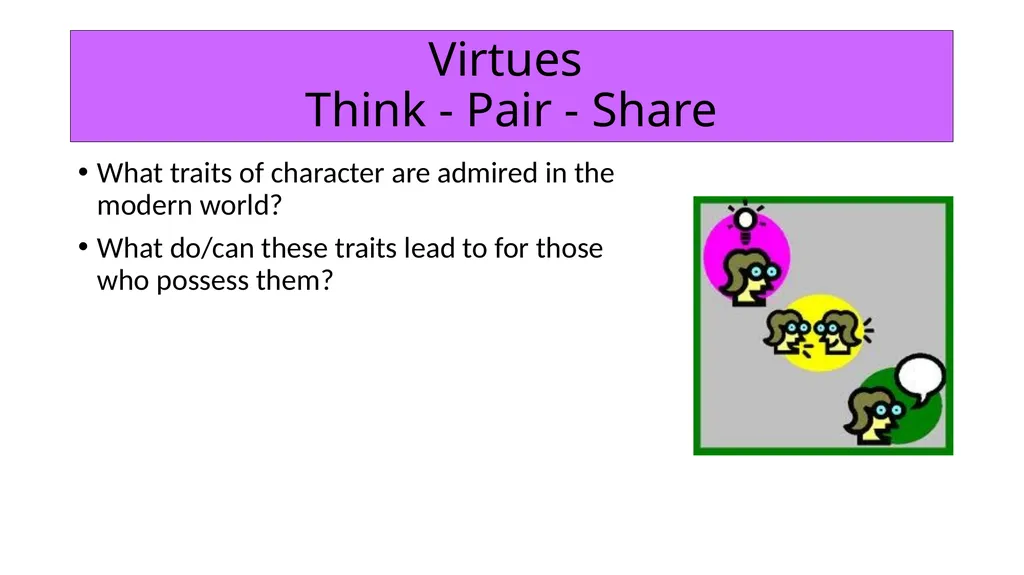 Virtues
Think - Pair - Share

• What traits of character are admired in the modern world?

• What do/can these traits lead to for those who possess them?